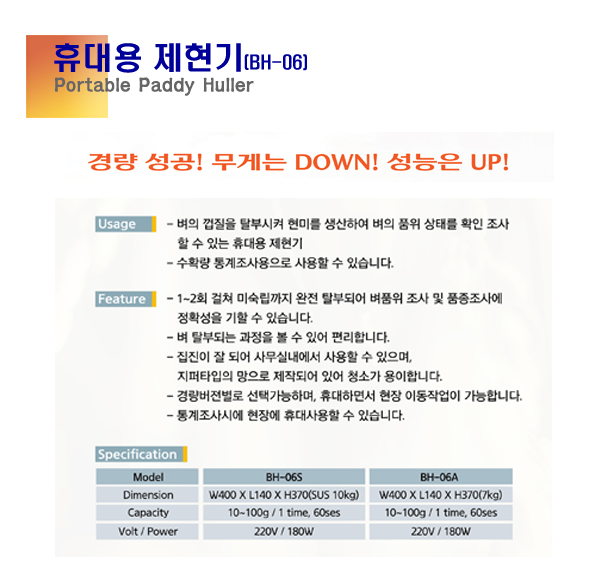 휴대용 제현기(BH-06)
Portable Paddy Huller

경량 성공! 무게는 DOWN! 성능은 UP!

Usage

- 벼의 껍질을 탈부시켜 현미를 생산하여 벼의 품위 상태를 확인 조사 할 수 있는 휴대용 제현기
- 수확량 통계조사용으로 사용할 수 있습니다.

Feature

- 1~2회 걸쳐 미숙립까지 완전 탈부되어 벼품위 조사 및 품종조사에 정확성을 기할 수 있습니다.
- 벼 탈부되는 과정을 볼 수 있어 편리합니다.
- 집진이 잘 되어 사무실내에서 사용할 수 있으며, 지퍼타입의 망으로 제작되어 있어 청소가 용이합니다.
- 경량버전별로 선택가능하며, 휴대하면서 현장 이동작업이 가능합니다.
- 통계조사시에 현장에 휴대사용할 수 있습니다.

Specification

| Model | BH-06S | BH-06A |
|---|---|---|
| Dimension | W400 X L140 X H370(SUS 10kg) | W400 X L140 X H370(7kg) |
| Capacity | 10~100g / 1 time, 60ses | 10~100g / 1 time, 60ses |
| Volt / Power | 220V / 180W | 220V / 180W |